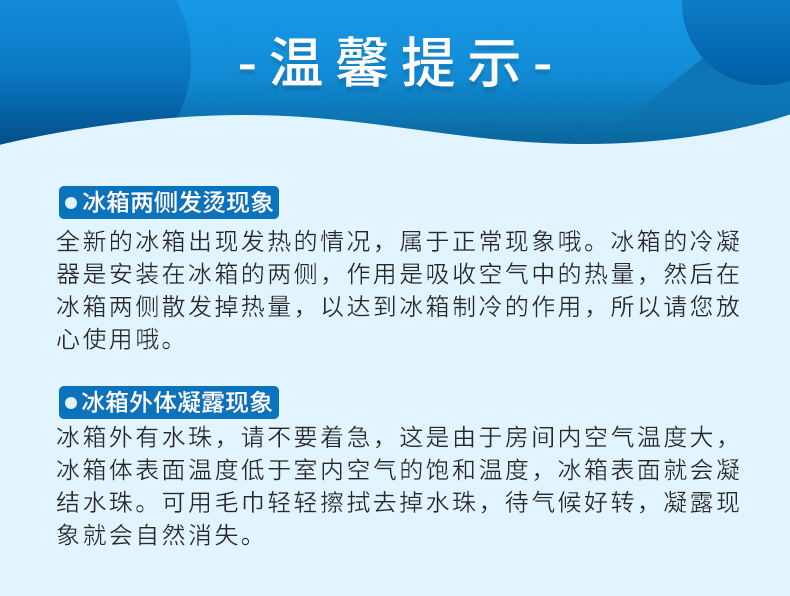 -温馨提示-

●冰箱两侧发烫现象

全新的冰箱出现发热的情况，属于正常现象哦。冰箱的冷凝器是安装在冰箱的两侧，作用是吸收空气中的热量，然后在冰箱两侧散发掉热量，以达到冰箱制冷的作用，所以请您放心使用哦。

●冰箱外体凝露现象

冰箱外有水珠，请不要着急，这是由于房间内空气温度大，冰箱体表面温度低于室内空气的饱和温度，冰箱表面就会凝结水珠。可用毛巾轻轻擦拭去掉水珠，待气候好转，凝露现象就会自然消失。